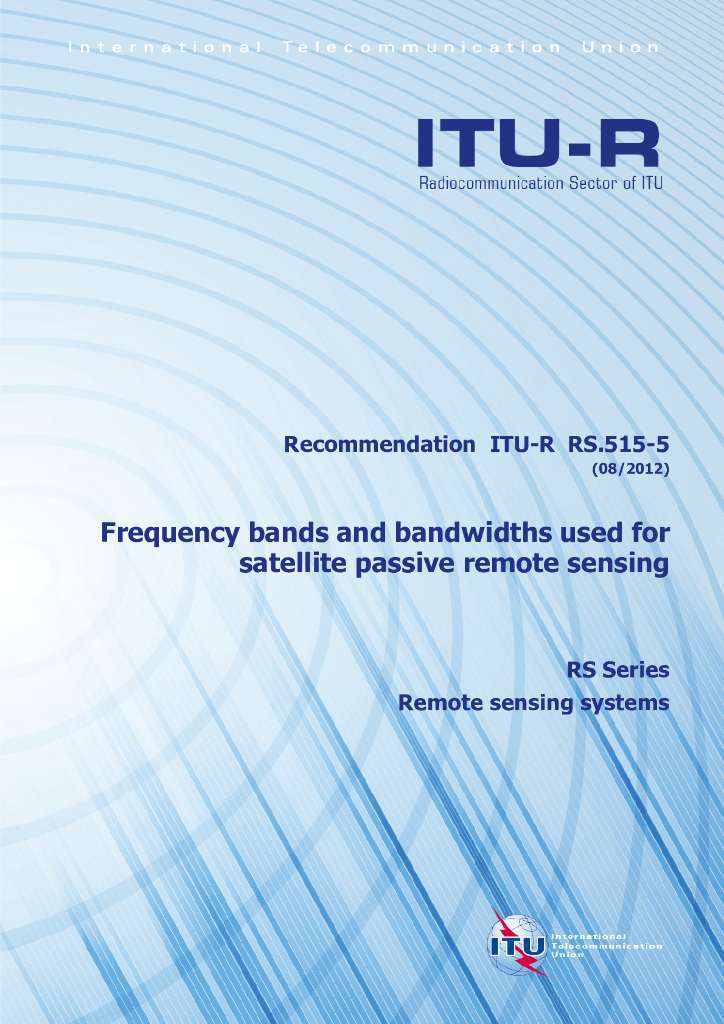 International Telecommunication Union

ITU-R
Radiocommunication Sector of ITU

Recommendation ITU-R RS.515-5
(08/2012)

Frequency bands and bandwidths used for satellite passive remote sensing

RS Series
Remote sensing systems

ITU
International Telecommunication Union